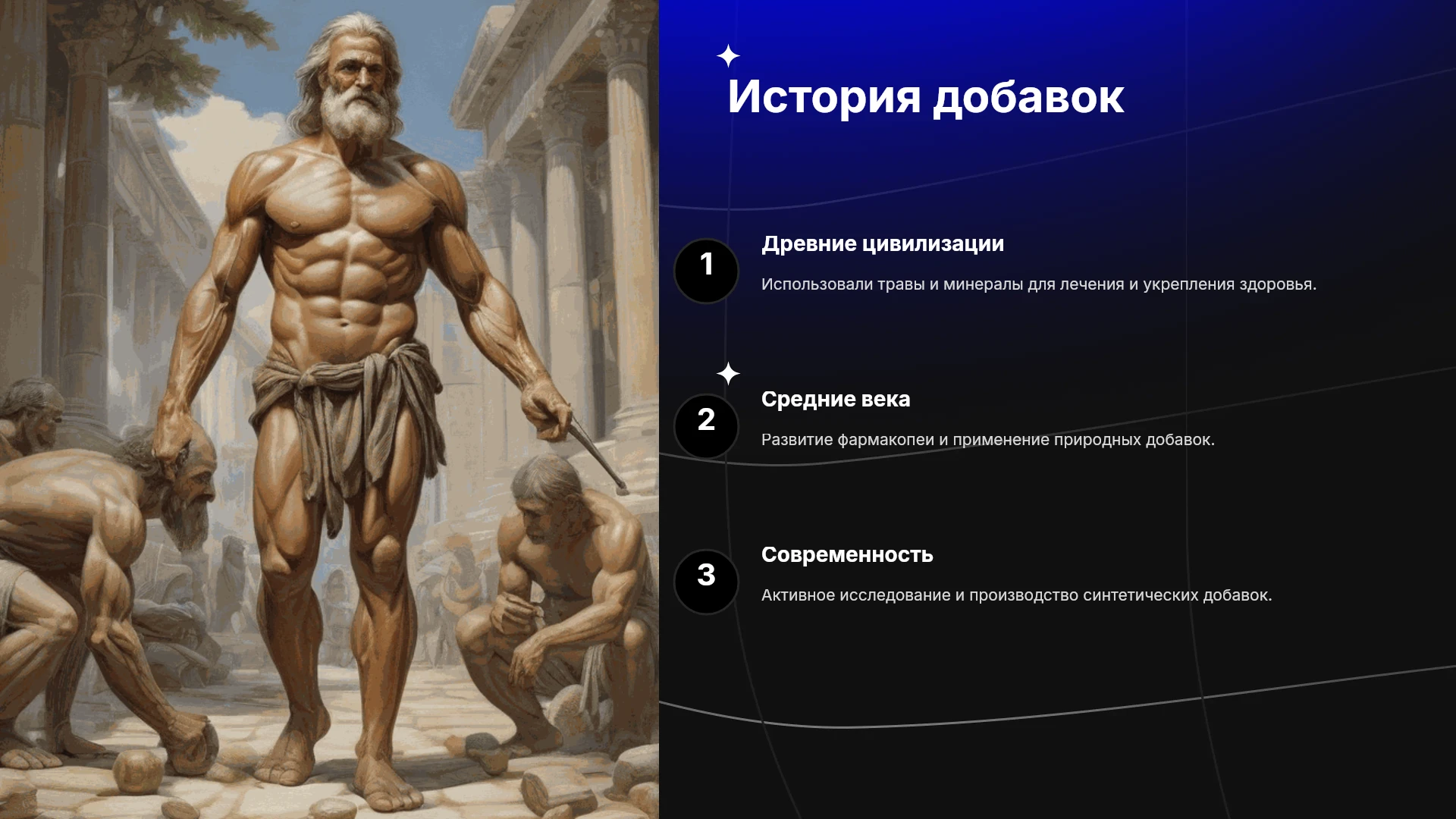 История добавок

1

Древние цивилизации

Использовали травы и минералы для лечения и укрепления здоровья.

2

Средние века

Развитие фармакопеи и применение природных добавок.

3

Современность

Активное исследование и производство синтетических добавок.